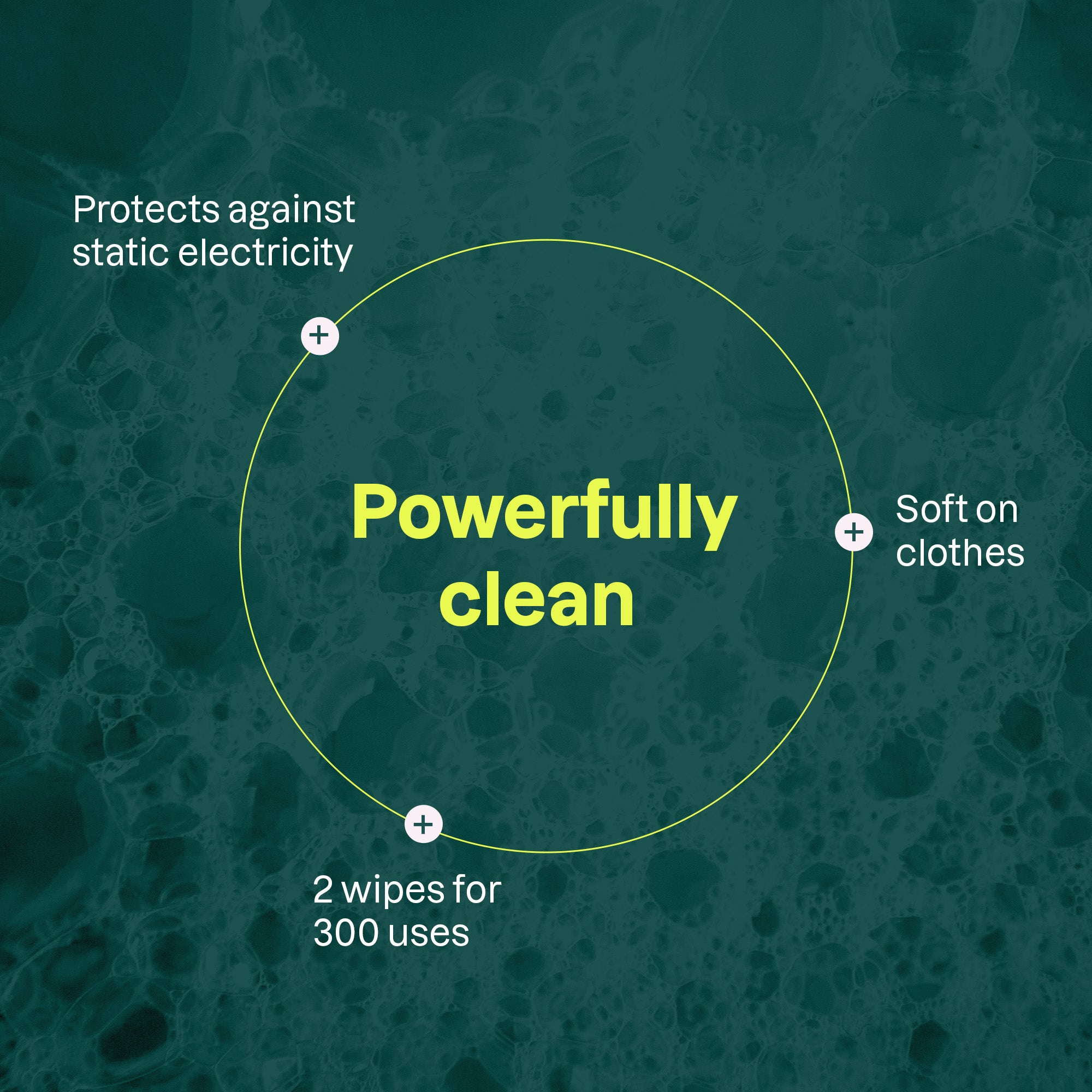 Protects against static electricity

Powerfully clean

Soft on clothes

2 wipes for 300 uses